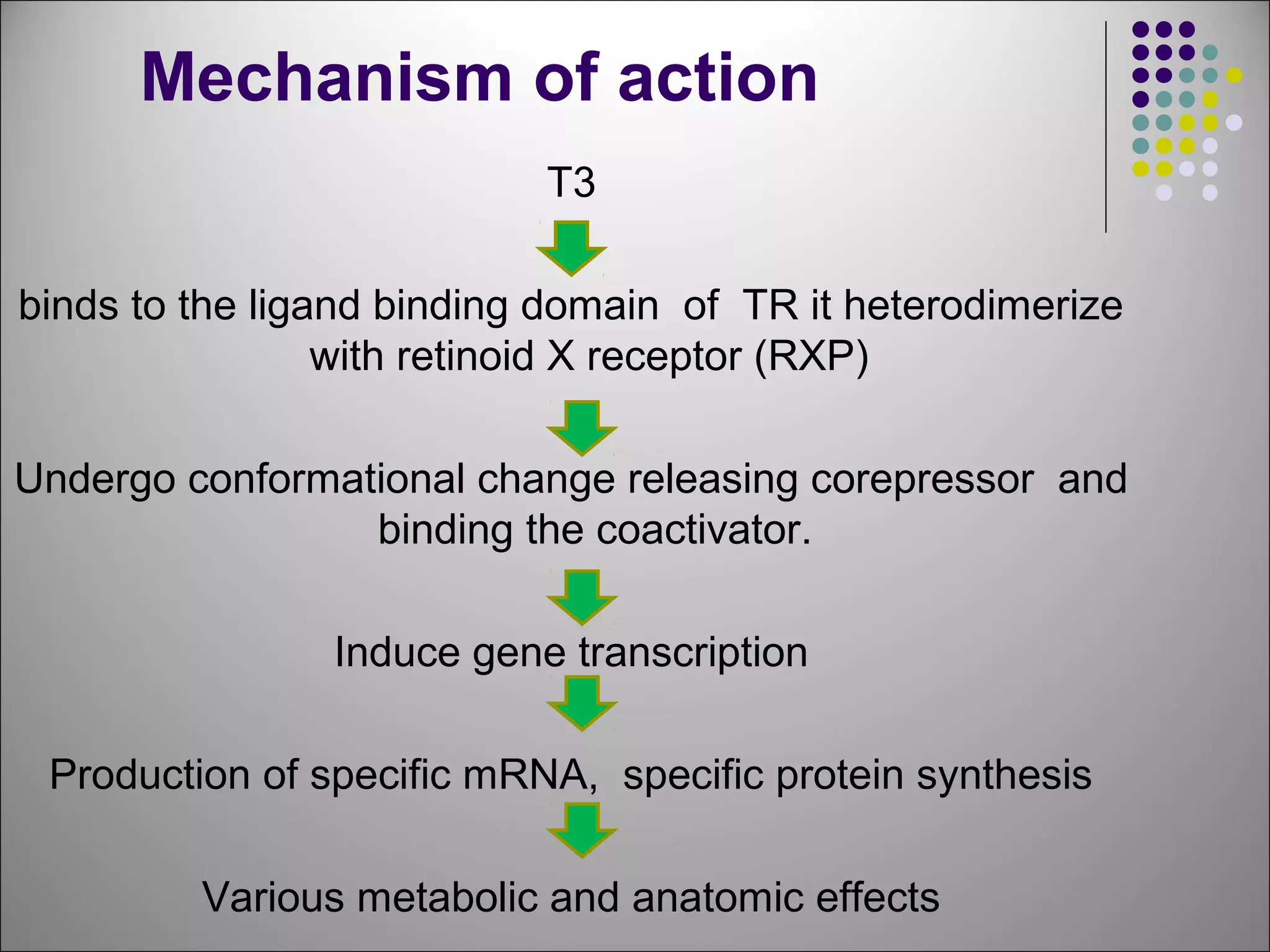 Mechanism of action

T3

binds to the ligand binding domain of TR it heterodimerize with retinoid X receptor (RXP)

Undergo conformational change releasing corepressor and binding the coactivator.

Induce gene transcription

Production of specific mRNA, specific protein synthesis

Various metabolic and anatomic effects